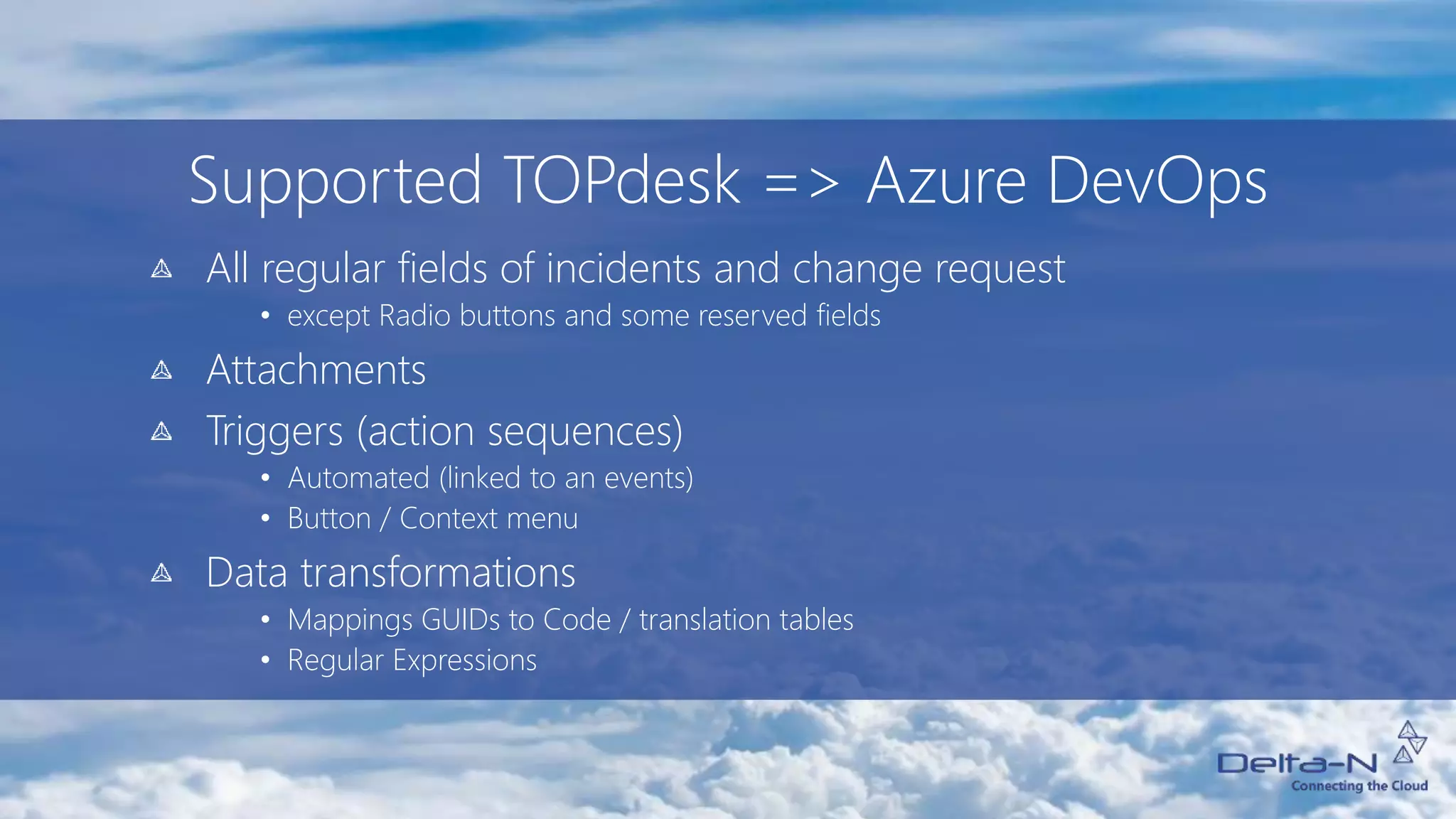 Supported TOPdesk => Azure DevOps

All regular fields of incidents and change request
• except Radio buttons and some reserved fields

Attachments

Triggers (action sequences)
• Automated (linked to an events)
• Button / Context menu

Data transformations
• Mappings GUIDs to Code / translation tables
• Regular Expressions

Delta-N
Connecting the Cloud